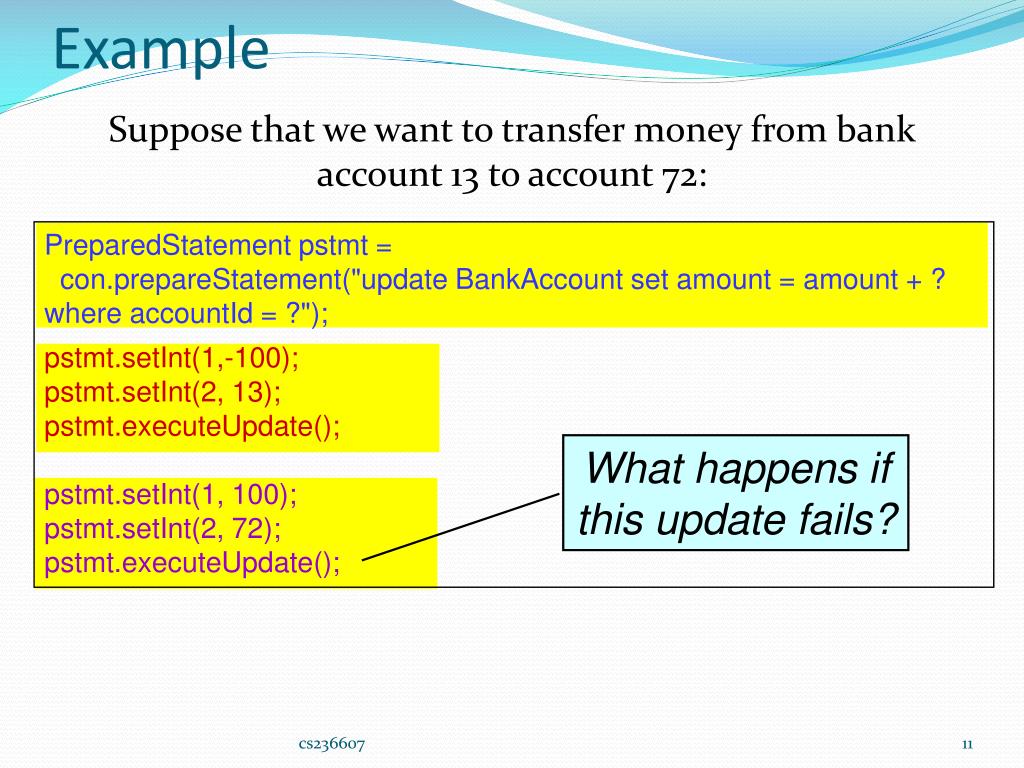 Example

Suppose that we want to transfer money from bank account 13 to account 72:

PreparedStatement pstmt =
con.prepareStatement("update BankAccount set amount = amount + ? where accountId = ?");

pstmt.setInt(1,-100);
pstmt.setInt(2, 13);
pstmt.executeUpdate();

pstmt.setInt(1, 100);
pstmt.setInt(2, 72);
pstmt.executeUpdate();

What happens if this update fails?

cs236607

11